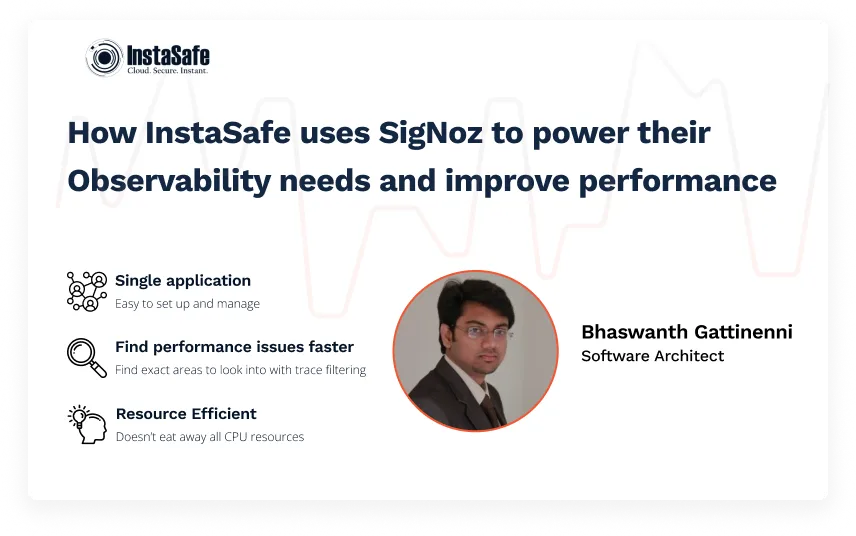 InstaSafe
Cloud. Secure. Instant.

How InstaSafe uses SigNoz to power their Observability needs and improve performance

Single application
Easy to set up and manage

Find performance issues faster
Find exact areas to look into with trace filtering

Resource Efficient
Doesn't eat away all CPU resources

Bhaswanth Gattinenni
Software Architect